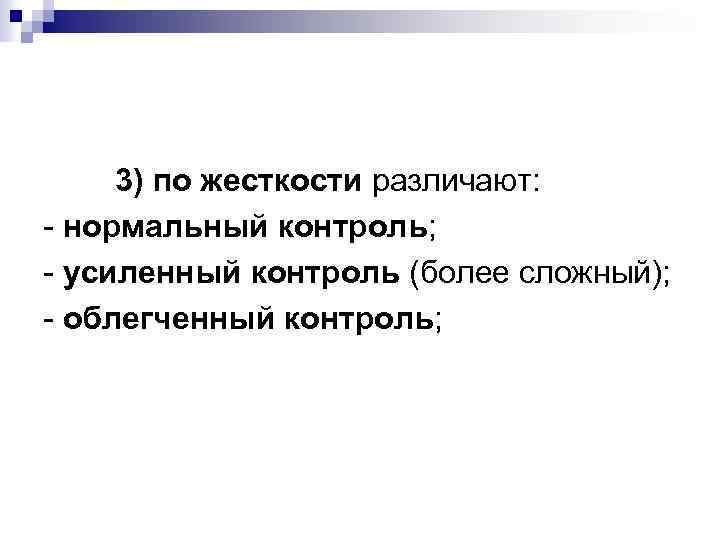 3) по жесткости различают:
- нормальный контроль;
- усиленный контроль (более сложный);
- облегченный контроль;